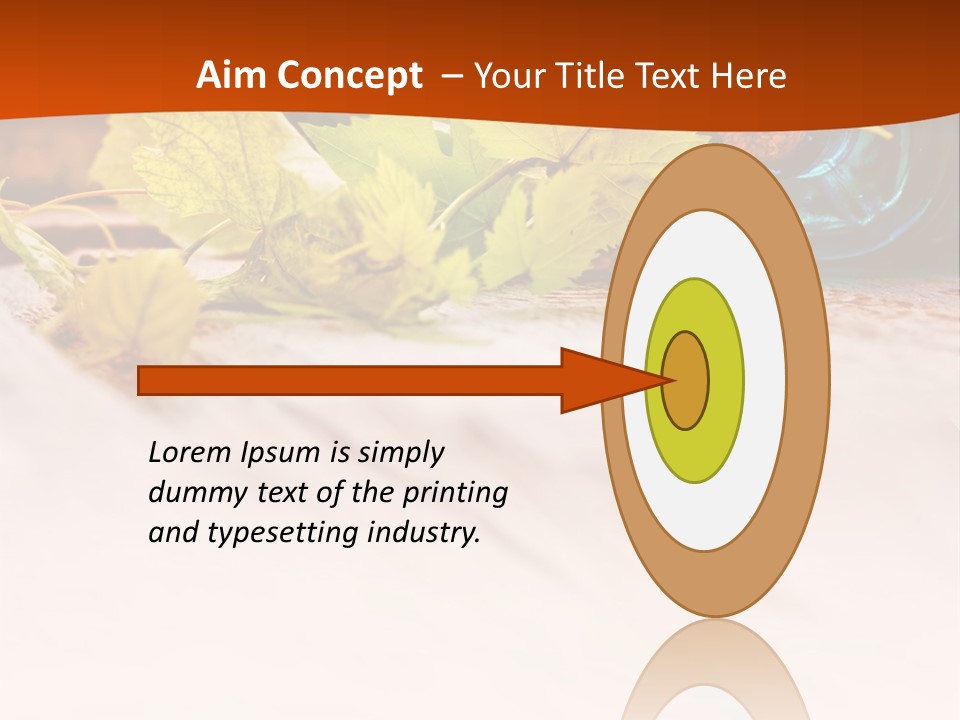 Aim Concept – Your Title Text Here

Lorem Ipsum is simply dummy text of the printing and typesetting industry.